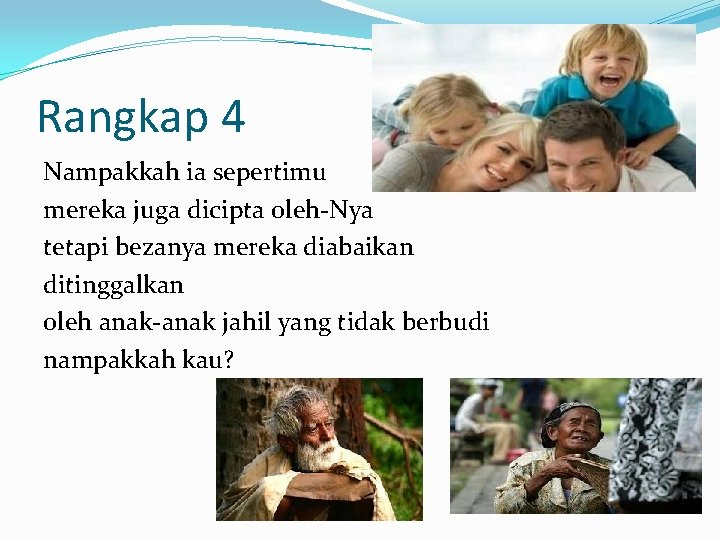 Rangkap 4

Nampakkah ia sepertimu
mereka juga dicipta oleh-Nya
tetapi bezanya mereka diabaikan
ditinggalkan
oleh anak-anak jahil yang tidak berbudi
nampakkah kau?